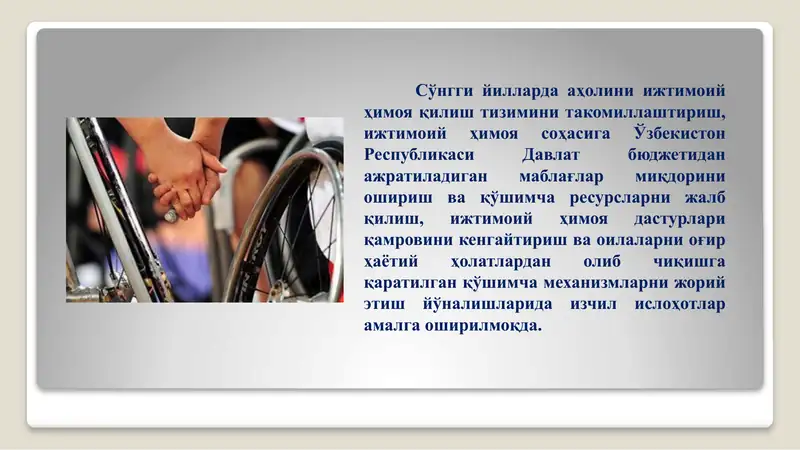 Сўнгги йилларда аҳолини ижтимоий ҳимоя қилиш тизимини такомиллаштириш, ижтимоий ҳимоя соҳасига Ўзбекистон Республикаси Давлат бюджетидан ажратиладиган маблағлар миқдорини ошириш ва қўшимча ресурсларни жалб қилиш, ижтимоий ҳимоя дастурлари қамровини кенгайтириш ва оилаларни оғир ҳаётий ҳолатлардан олиб чиқишга қаратилган қўшимча механизмларни жорий этиш йўналишларида изчил ислоҳотлар амалга оширилмоқда.